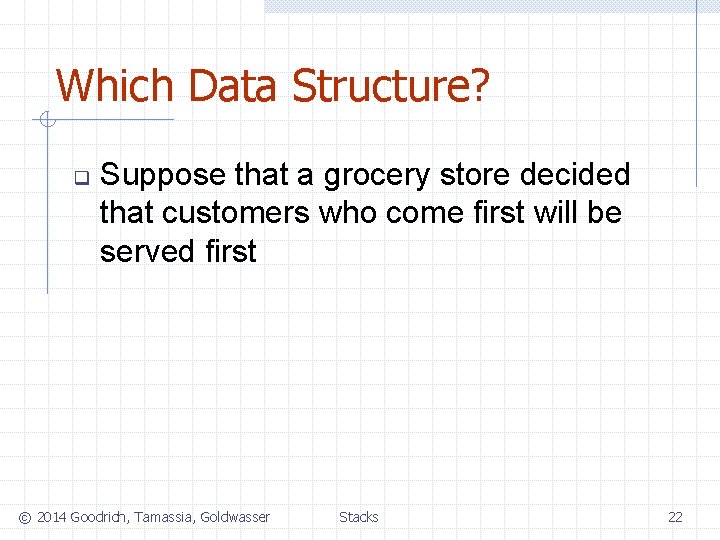 Which Data Structure?

Suppose that a grocery store decided that customers who come first will be served first

© 2014 Goodrich, Tamassia, Goldwasser Stacks 22